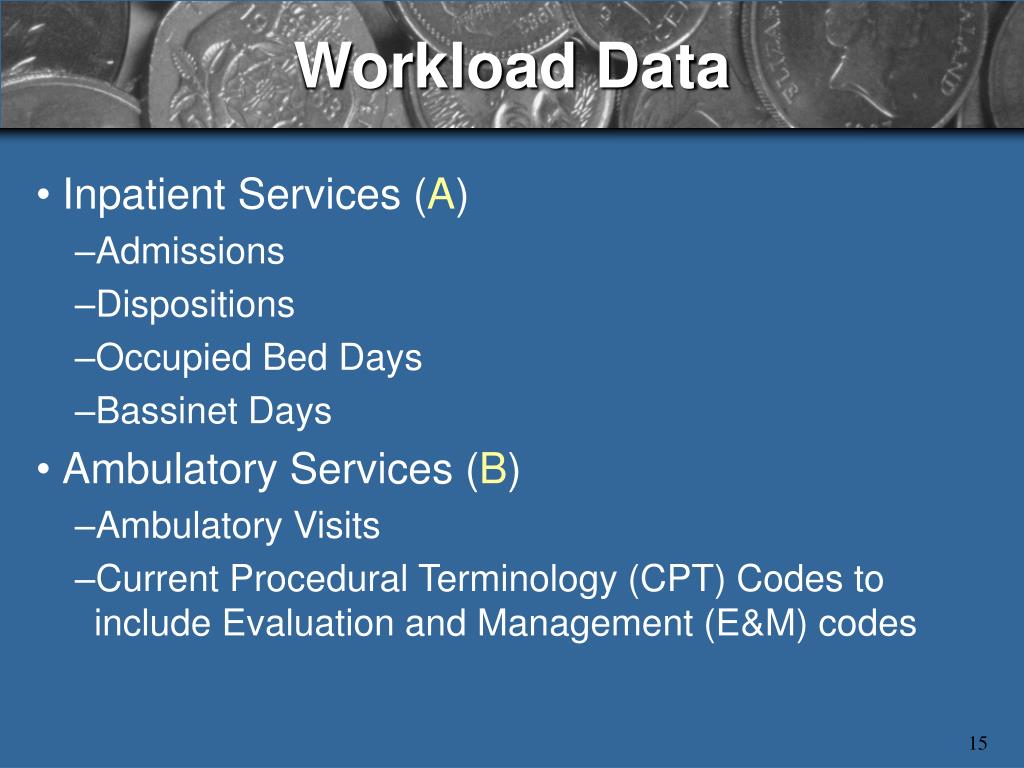 Workload Data

• Inpatient Services (A)
–Admissions
–Dispositions
–Occupied Bed Days
–Bassinet Days

• Ambulatory Services (B)
–Ambulatory Visits
–Current Procedural Terminology (CPT) Codes to include Evaluation and Management (E&M) codes

15